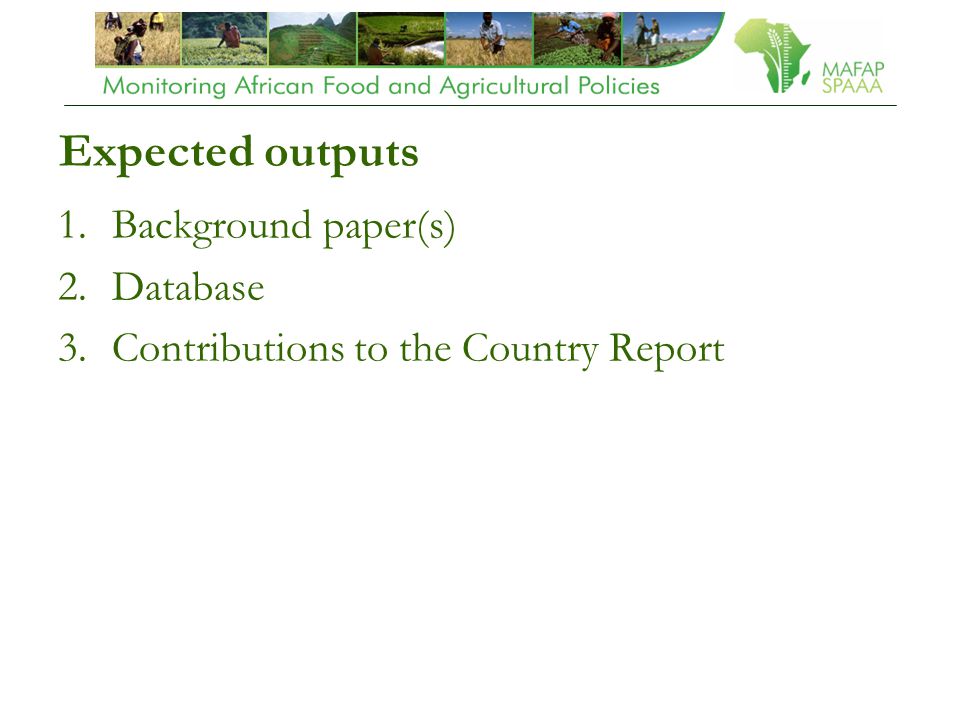 Monitoring African Food and Agricultural Policies

MAFAP
SPAAA

Expected outputs

1. Background paper(s)
2. Database
3. Contributions to the Country Report